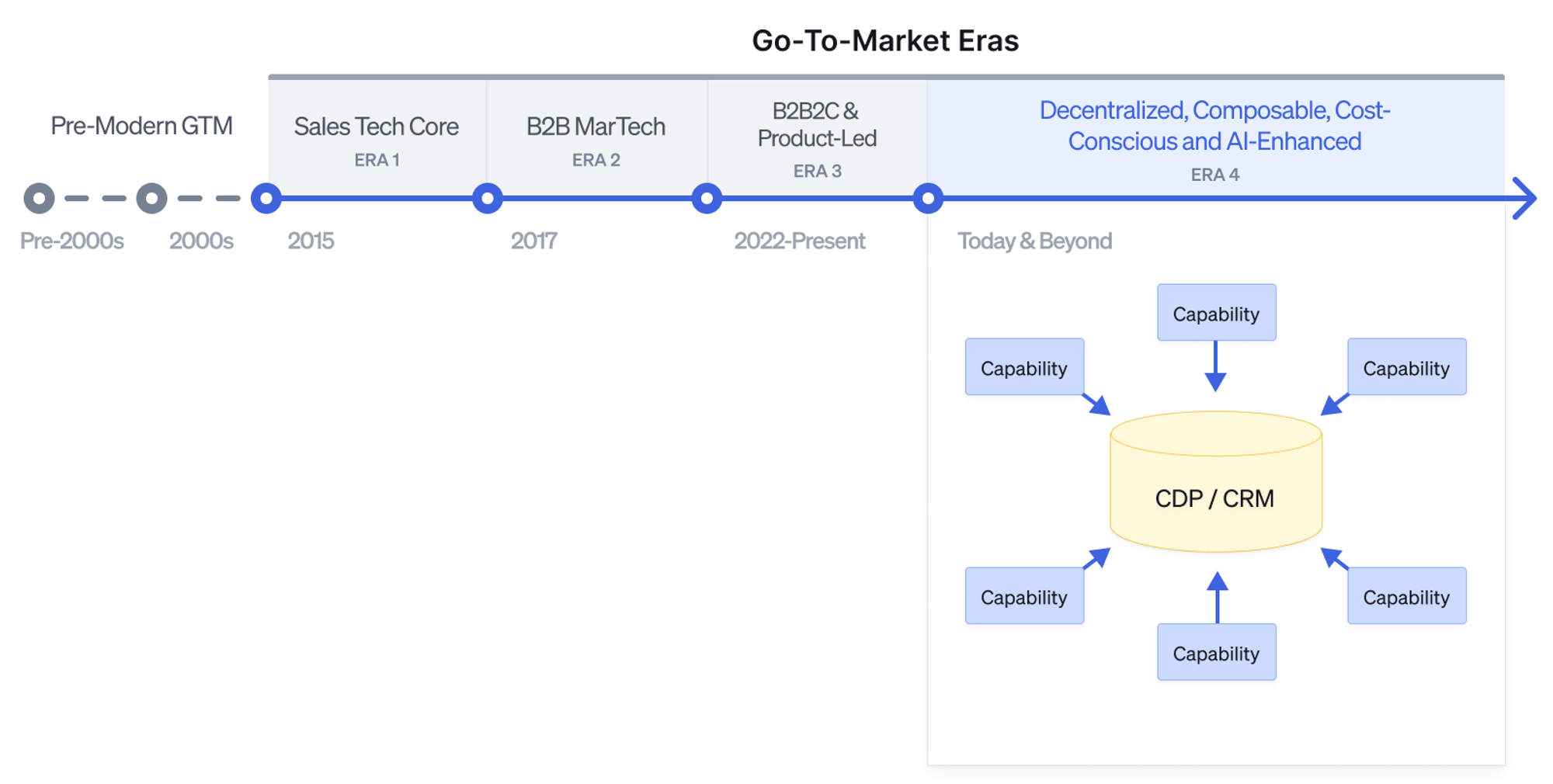 Go-To-Market Eras

Pre-Modern GTM

Sales Tech Core
ERA 1

B2B MarTech
ERA 2

B2B2C & Product-Led
ERA 3

Decentralized, Composable, Cost-Conscious and AI-Enhanced
ERA 4

Pre-2000s

2000s

2015

2017

2022-Present

Today & Beyond

Capability

Capability

Capability

CDP / CRM

Capability

Capability

Capability